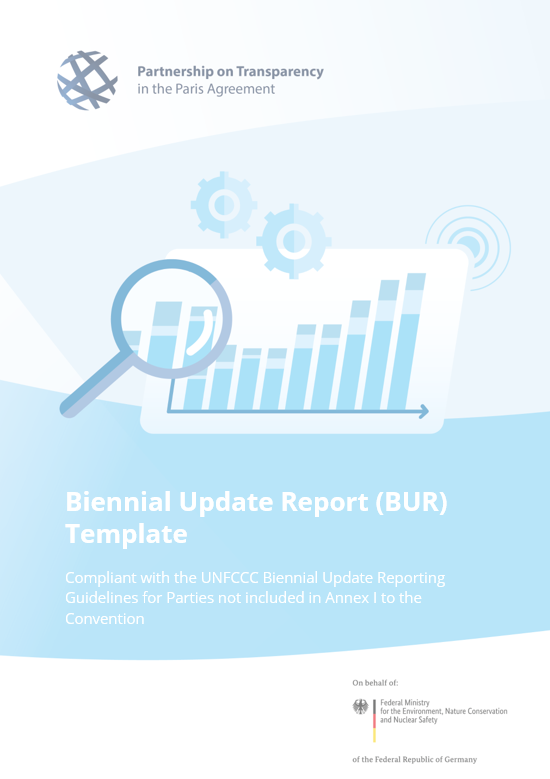 Partnership on Transparency
in the Paris Agreement

Biennial Update Report (BUR) Template

Compliant with the UNFCCC Biennial Update Reporting Guidelines for Parties not included in Annex I to the Convention

On behalf of:

Federal Ministry
for the Environment, Nature Conservation
and Nuclear Safety

of the Federal Republic of Germany